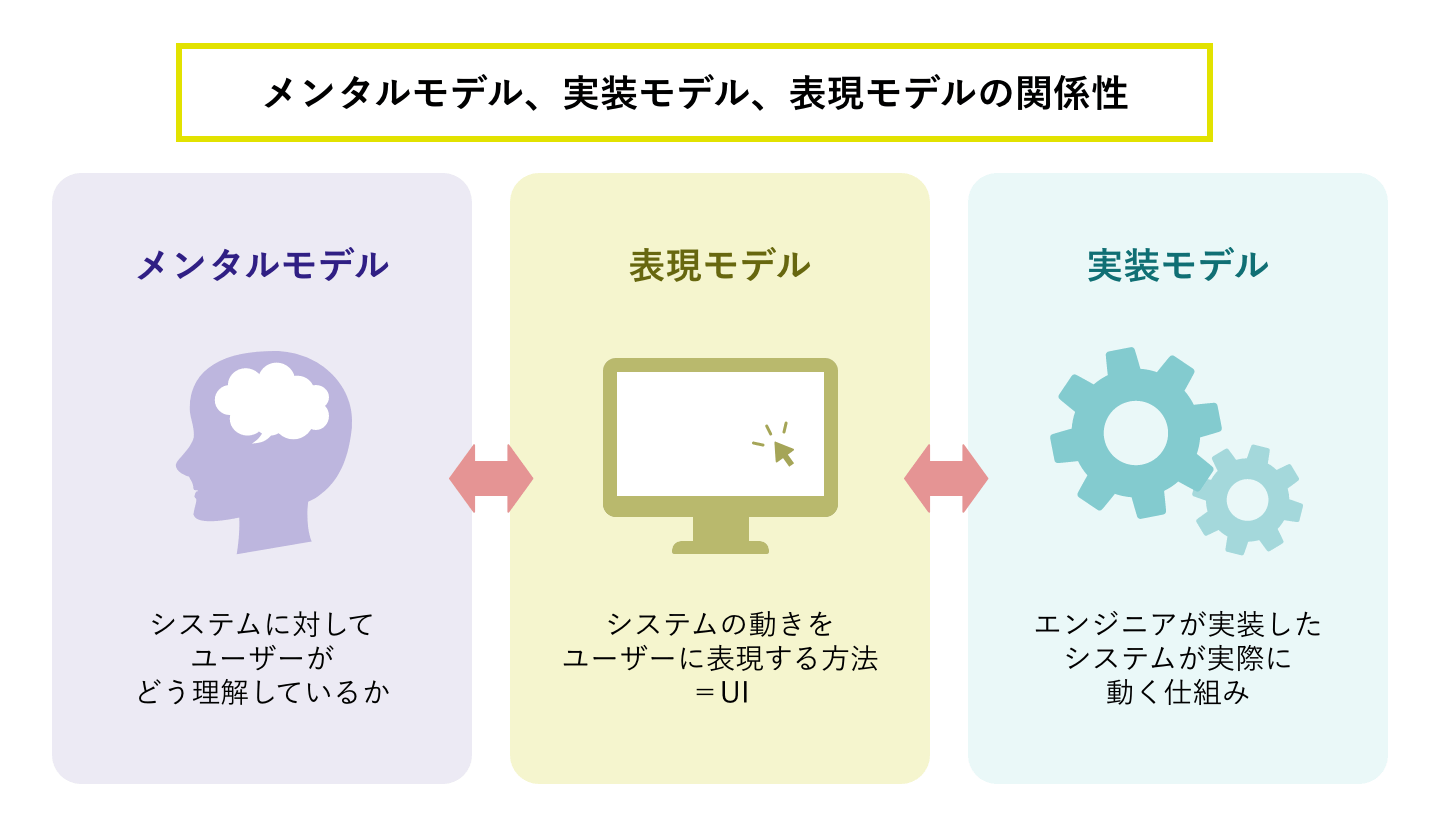 メンタルモデル、実装モデル、表現モデルの関係性

メンタルモデル

システムに対して
ユーザーが
どう理解しているか

表現モデル

システムの動きを
ユーザーに表現する方法
＝UI

実装モデル

エンジニアが実装した
システムが実際に
動く仕組み